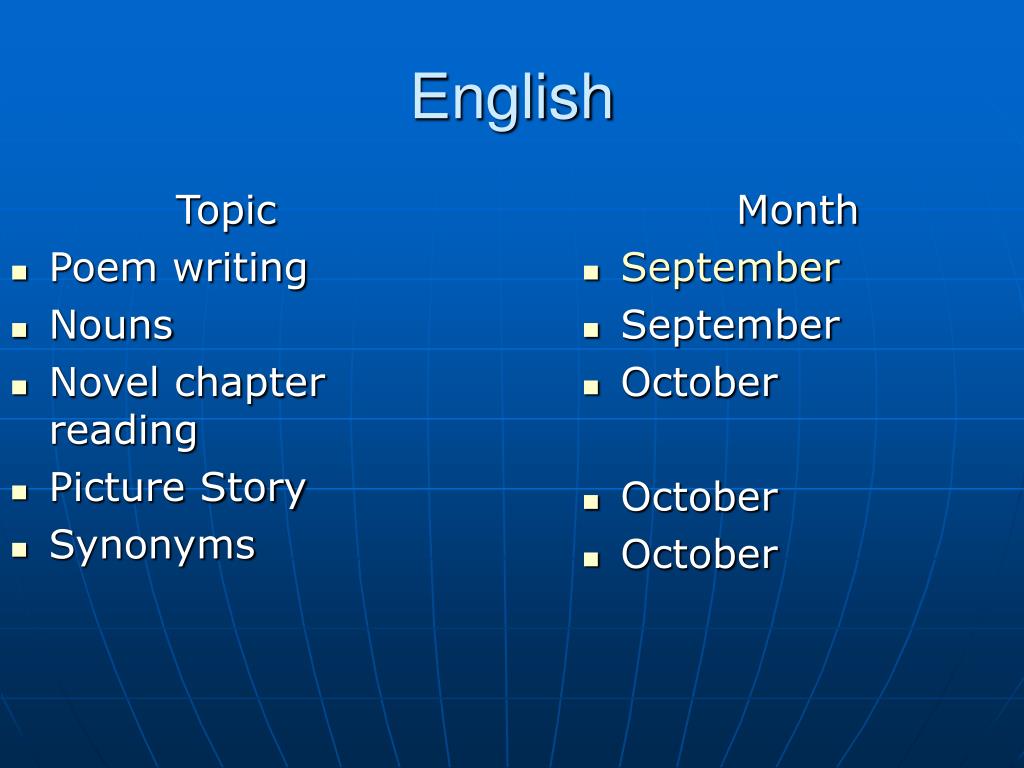 English

Topic

- Poem writing
- Nouns
- Novel chapter reading
- Picture Story
- Synonyms

Month

- September
- September
- October
- October
- October